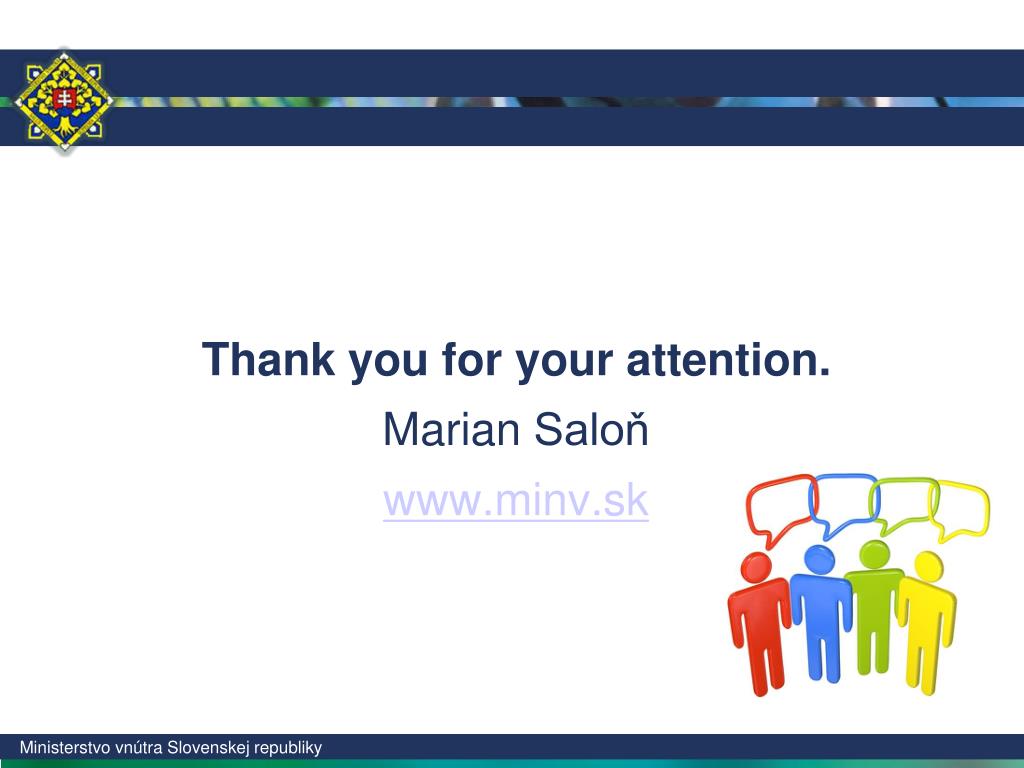 Thank you for your attention.

Marian Saloň

www.minv.sk

Ministerstvo vnútra Slovenskej republiky